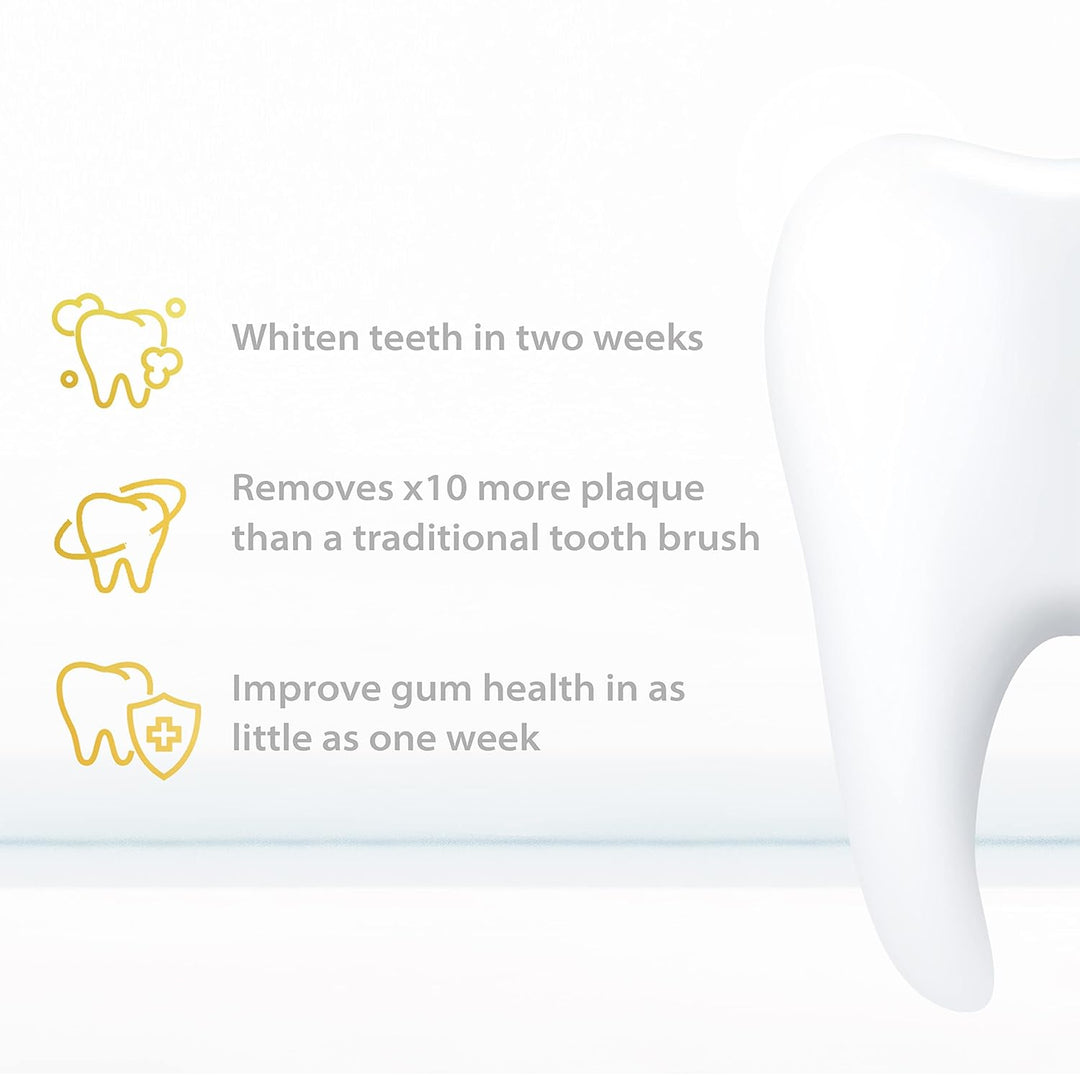 Whiten teeth in two weeks

Removes x10 more plaque than a traditional tooth brush

Improve gum health in as little as one week